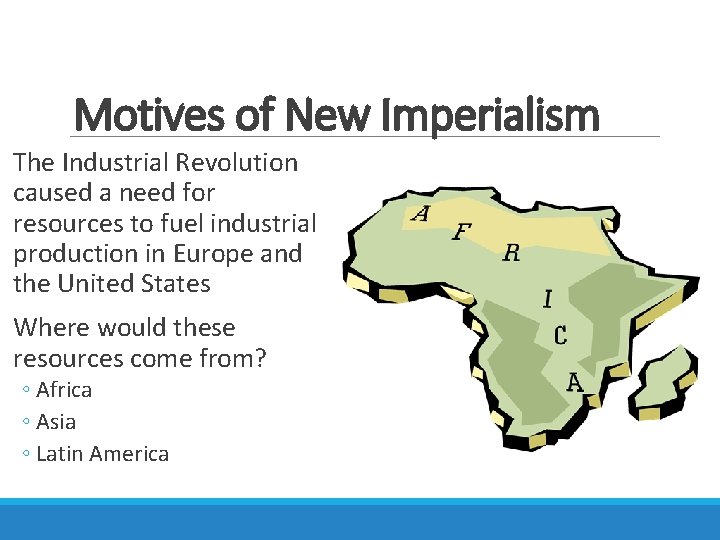 Motives of New Imperialism

The Industrial Revolution caused a need for resources to fuel industrial production in Europe and the United States

Where would these resources come from?

◦ Africa
◦ Asia
◦ Latin America

A F R I C A